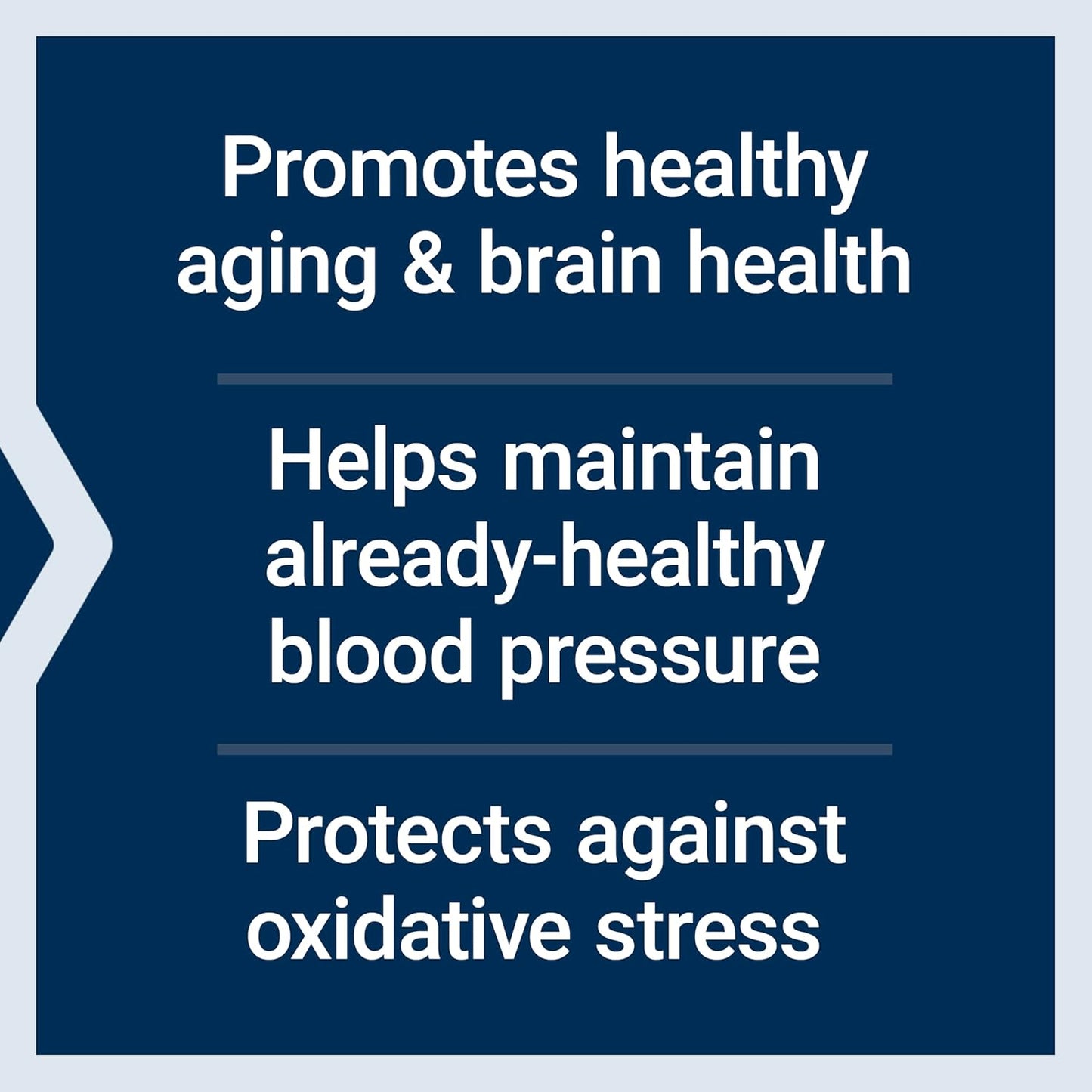 Promotes healthy aging & brain health

Helps maintain already-healthy blood pressure

Protects against oxidative stress